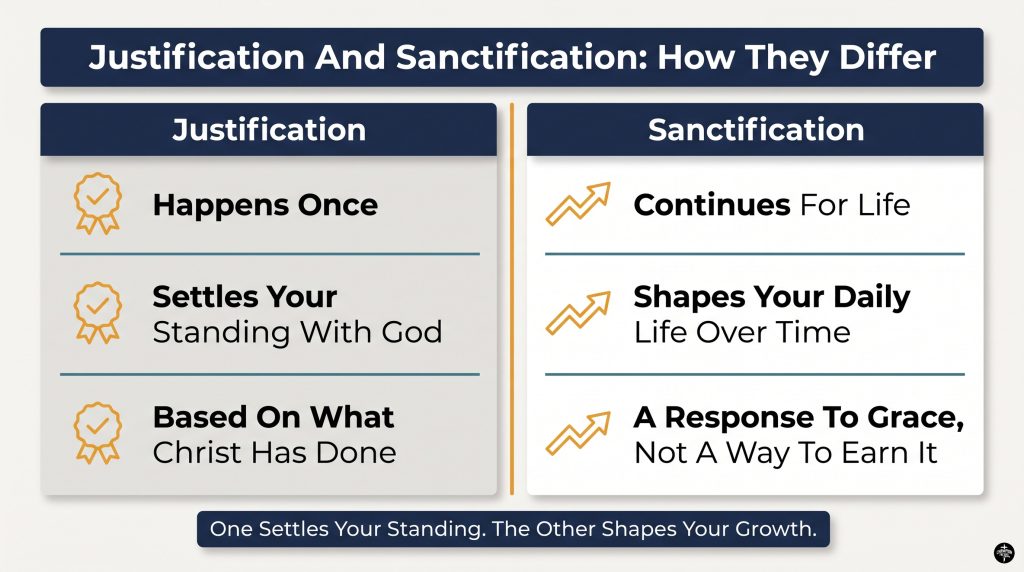 Justification And Sanctification: How They Differ

Justification

Happens Once

Settles Your Standing With God

Based On What Christ Has Done

Sanctification

Continues For Life

Shapes Your Daily Life Over Time

A Response To Grace, Not A Way To Earn It

One Settles Your Standing. The Other Shapes Your Growth.